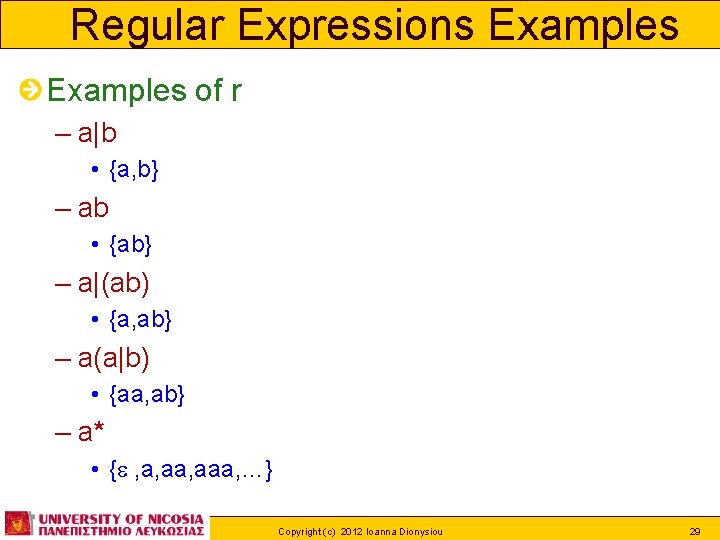 Regular Expressions Examples

Examples of r

– a|b

• {a,b}

– ab

• {ab}

– a|(ab)

• {a,ab}

– a(a|b)

• {aa,ab}

– a*

• {ε ,a,aa,aaa,…}

UNIVERSITY OF NICOSIA
ΠΑΝΕΠΙΣΤΗΜΙΟ ΛΕΥΚΩΣΙΑΣ

Copyright (c) 2012 Ioanna Dionysiou

29